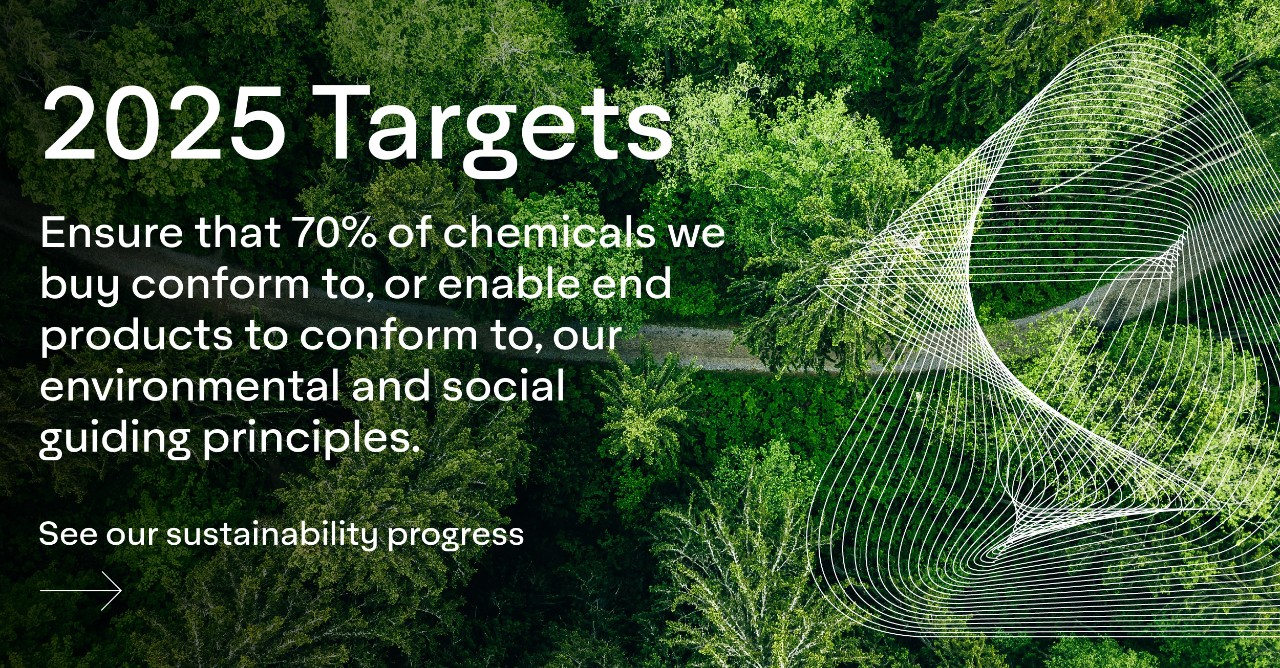 2025 Targets

Ensure that 70% of chemicals we buy conform to, or enable end products to conform to, our environmental and social guiding principles.

See our sustainability progress